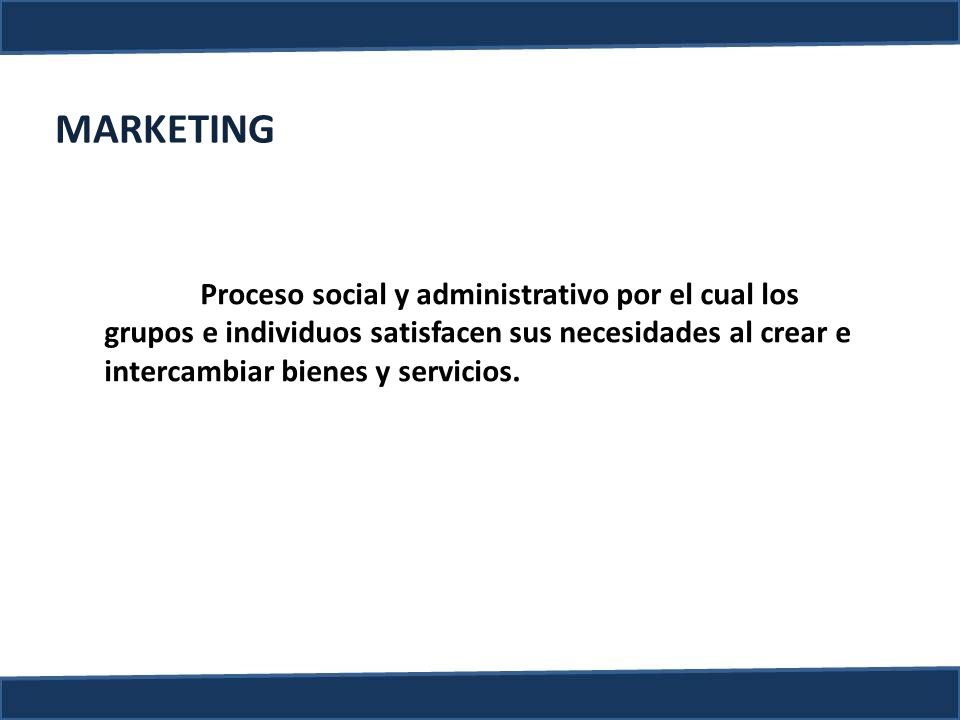 MARKETING

Proceso social y administrativo por el cual los grupos e individuos satisfacen sus necesidades al crear e intercambiar bienes y servicios.